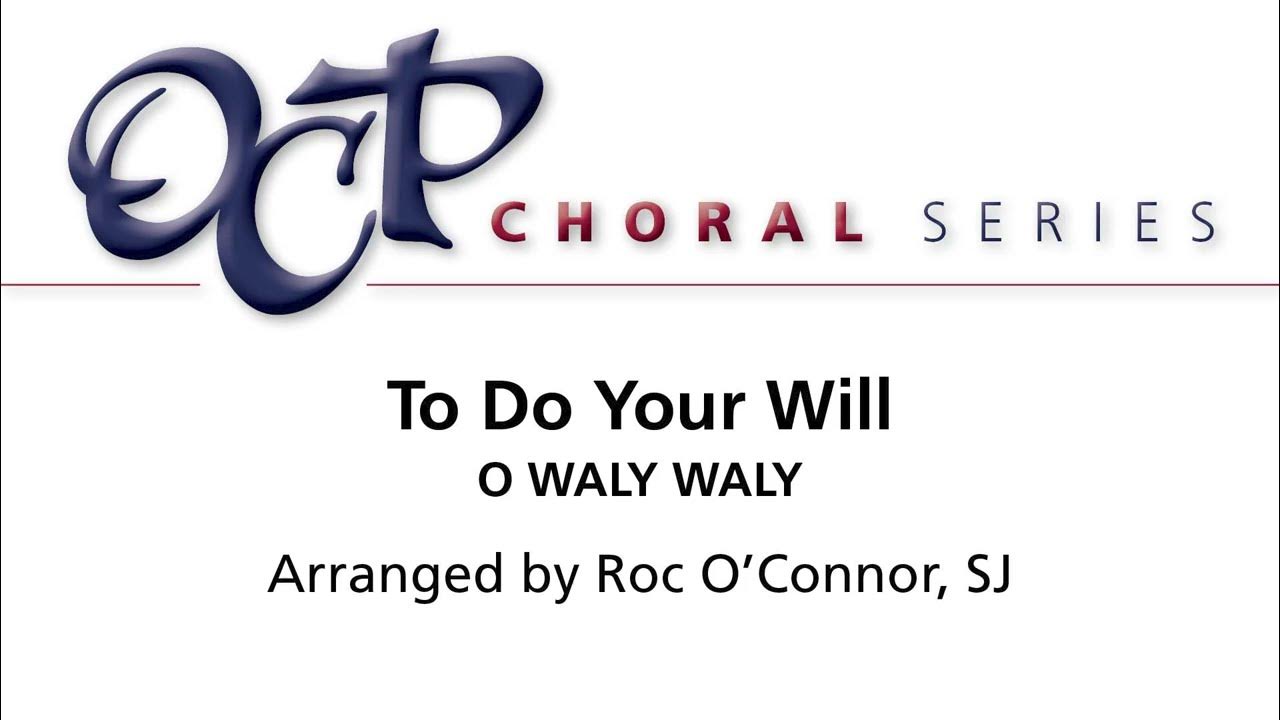 OCP CHORAL SERIES

To Do Your Will
O WALY WALY

Arranged by Roc O'Connor, SJ